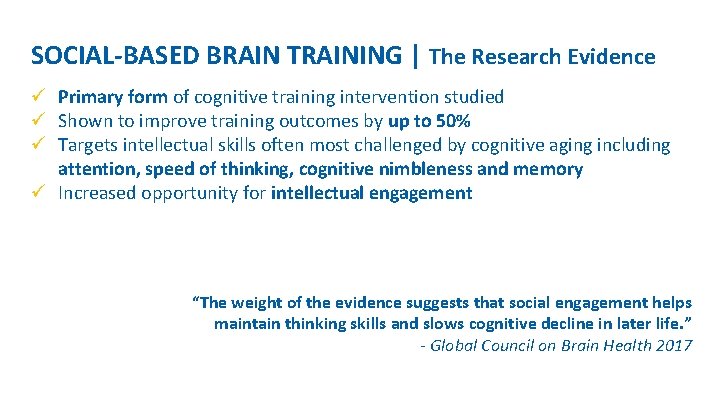 SOCIAL-BASED BRAIN TRAINING | The Research Evidence

✓ Primary form of cognitive training intervention studied
✓ Shown to improve training outcomes by up to 50%
✓ Targets intellectual skills often most challenged by cognitive aging including attention, speed of thinking, cognitive nimbleness and memory
✓ Increased opportunity for intellectual engagement

"The weight of the evidence suggests that social engagement helps maintain thinking skills and slows cognitive decline in later life."
- Global Council on Brain Health 2017